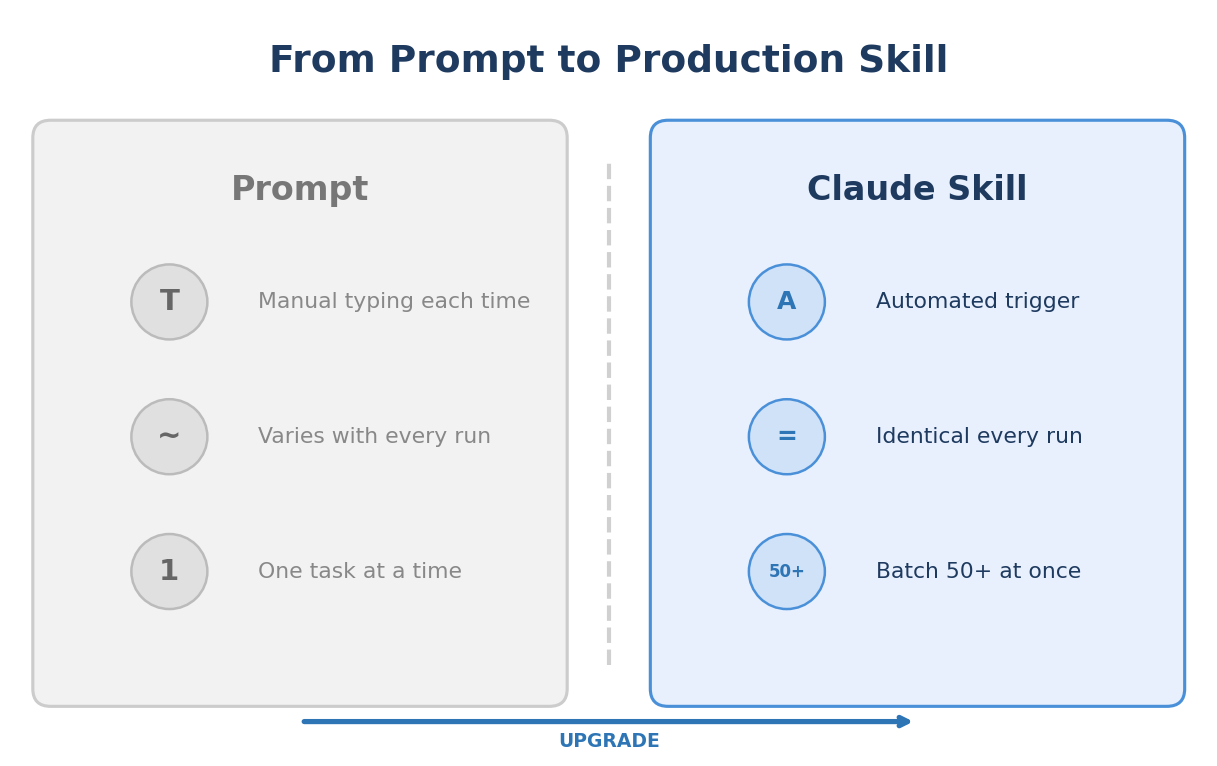 From Prompt to Production Skill

Prompt

T Manual typing each time

~ Varies with every run

1 One task at a time

Claude Skill

A Automated trigger

= Identical every run

50+ Batch 50+ at once

UPGRADE